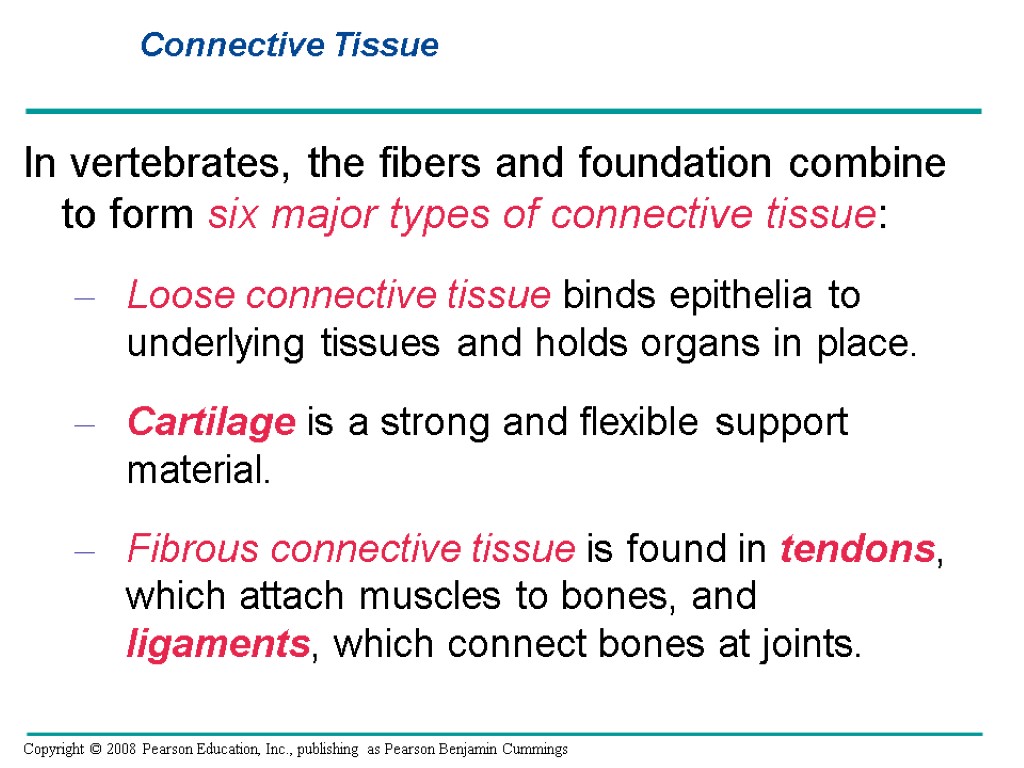 Connective Tissue

In vertebrates, the fibers and foundation combine to form six major types of connective tissue:

– Loose connective tissue binds epithelia to underlying tissues and holds organs in place.

– Cartilage is a strong and flexible support material.

– Fibrous connective tissue is found in tendons, which attach muscles to bones, and ligaments, which connect bones at joints.

Copyright © 2008 Pearson Education, Inc., publishing as Pearson Benjamin Cummings